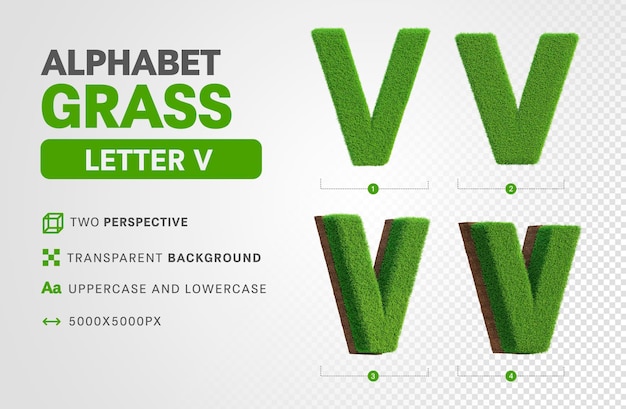 ALPHABET
GRASS
LETTER V

TWO PERSPECTIVE

TRANSPARENT BACKGROUND

Aa UPPERCASE AND LOWERCASE

5000X5000PX

V V

1 2

V V

3 4